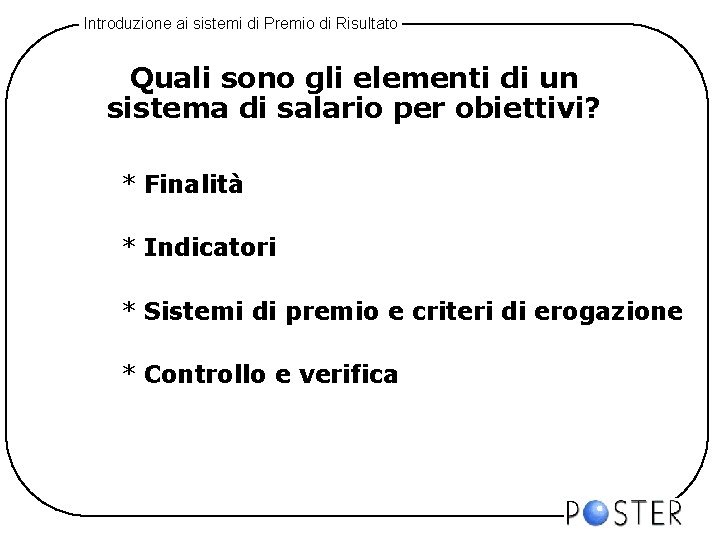 Introduzione ai sistemi di Premio di Risultato

Quali sono gli elementi di un sistema di salario per obiettivi?

* Finalità

* Indicatori

* Sistemi di premio e criteri di erogazione

* Controllo e verifica

POSTER